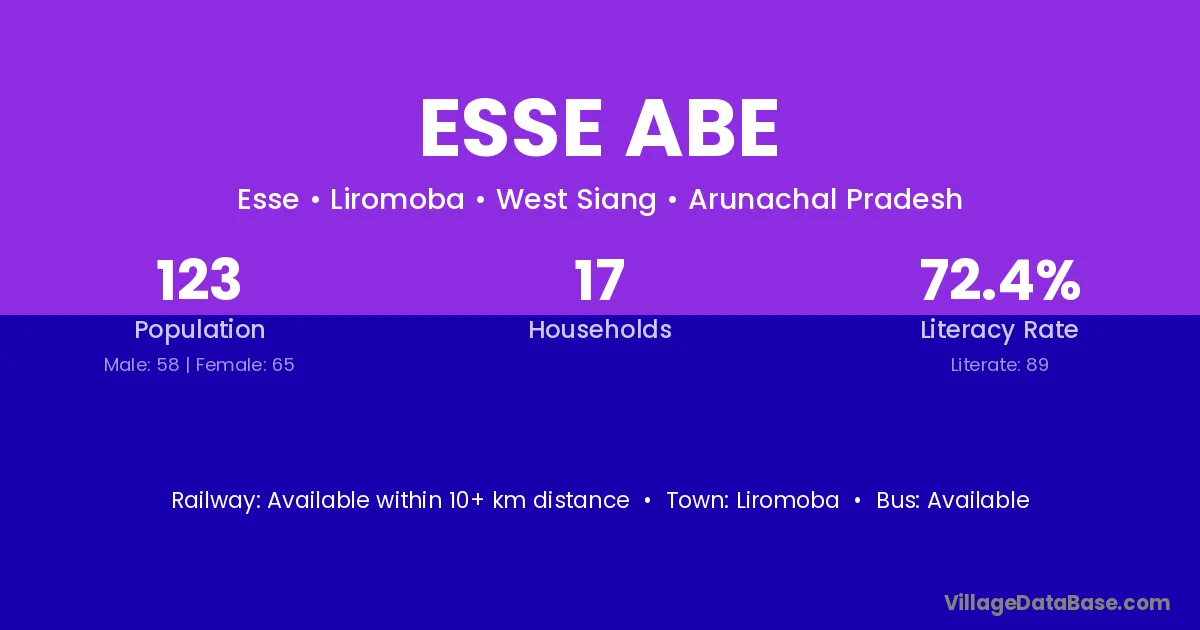 ESSE ABE

Esse • Liromoba • West Siang • Arunachal Pradesh

123
Population
Male: 58 | Female: 65

17
Households

72.4%
Literacy Rate
Literate: 89

Railway: Available within 10+ km distance • Town: Liromoba • Bus: Available

VillageDataBase.com